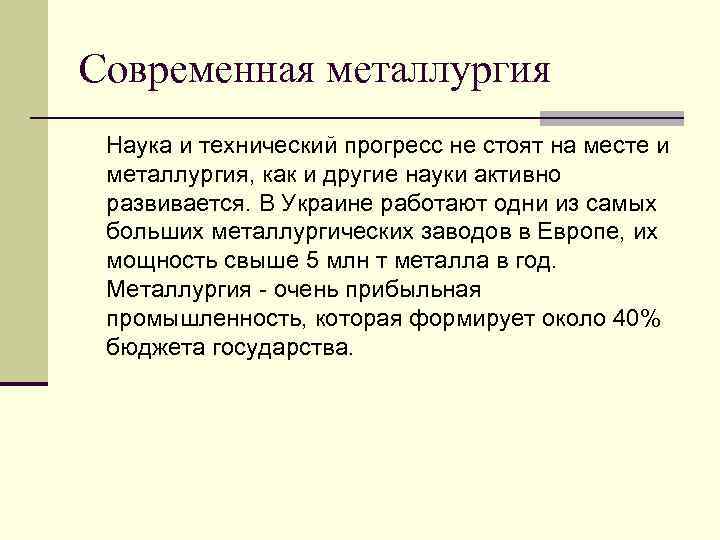 Современная металлургия

Наука и технический прогресс не стоят на месте и металлургия, как и другие науки активно развивается. В Украине работают одни из самых больших металлургических заводов в Европе, их мощность свыше 5 млн т металла в год. Металлургия - очень прибыльная промышленность, которая формирует около 40% бюджета государства.